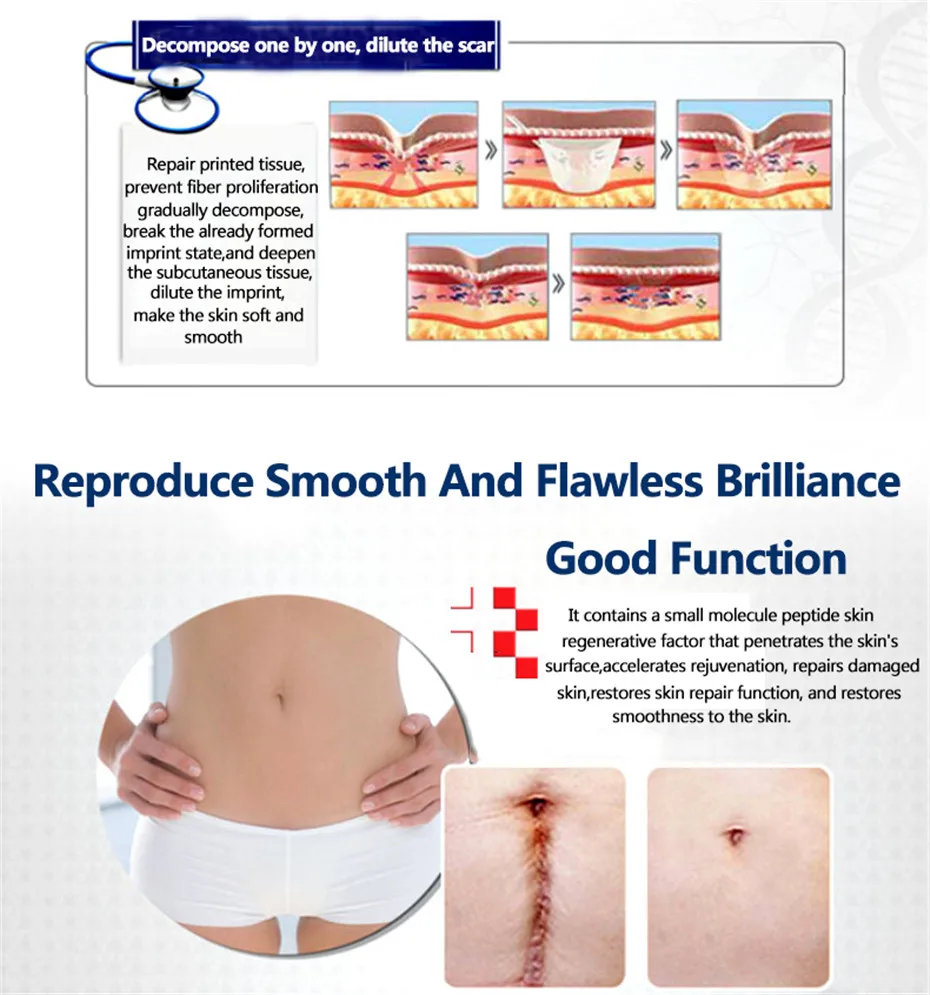 Decompose one by one, dilute the scar

Repair printed tissue, prevent fiber proliferation gradually decompose, break the already formed imprint state,and deepen the subcutaneous tissue, dilute the imprint, make the skin soft and smooth

Reproduce Smooth And Flawless Brilliance

Good Function

It contains a small molecule peptide skin regenerative factor that penetrates the skin's surface,accelerates rejuvenation, repairs damaged skin,restores skin repair function, and restores smoothness to the skin.